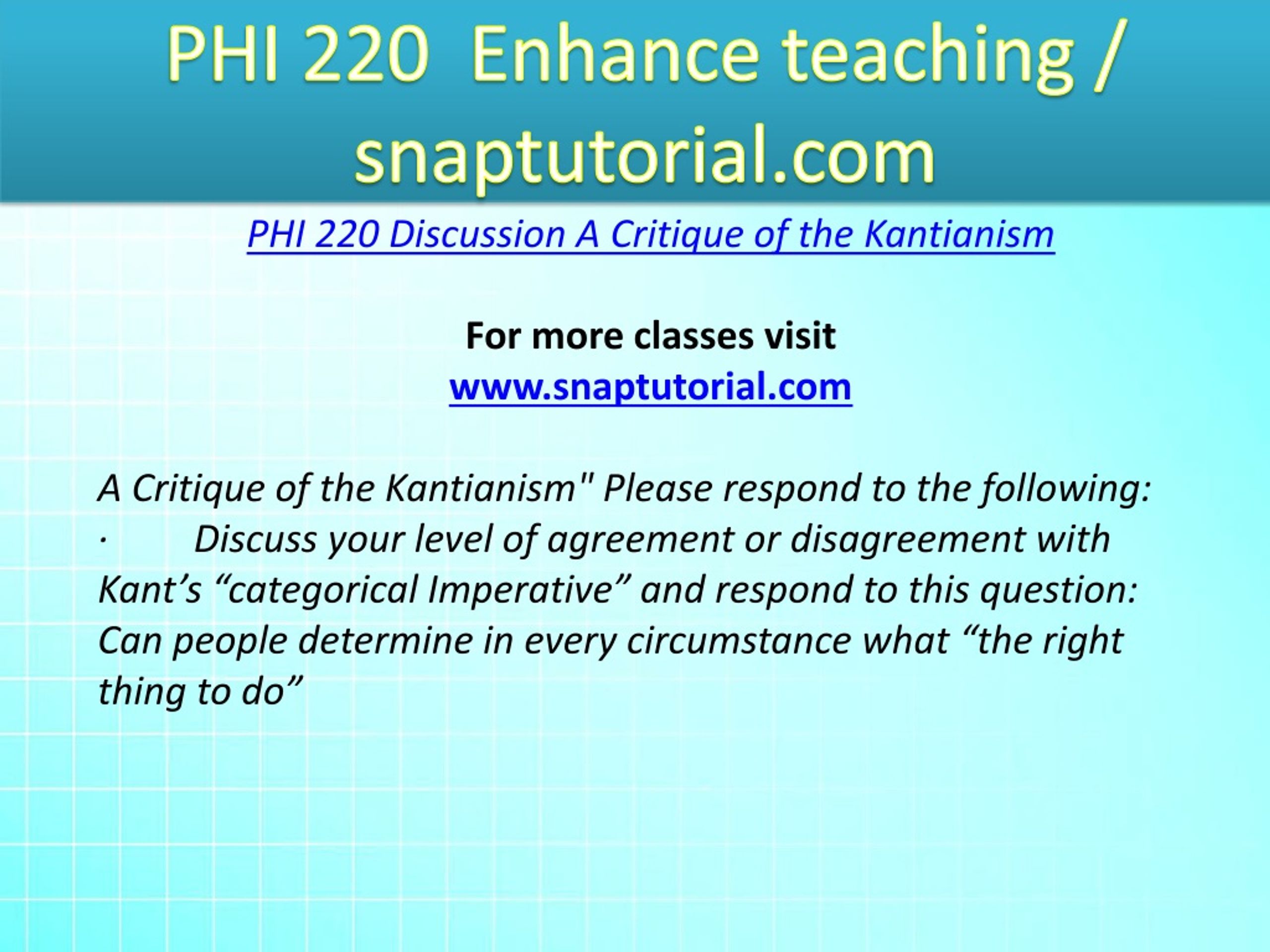 PHI 220 Enhance teaching / snaptutorial.com

PHI 220 Discussion A Critique of the Kantianism

For more classes visit
www.snaptutorial.com

A Critique of the Kantianism" Please respond to the following:
· Discuss your level of agreement or disagreement with Kant’s “categorical Imperative” and respond to this question: Can people determine in every circumstance what “the right thing to do”